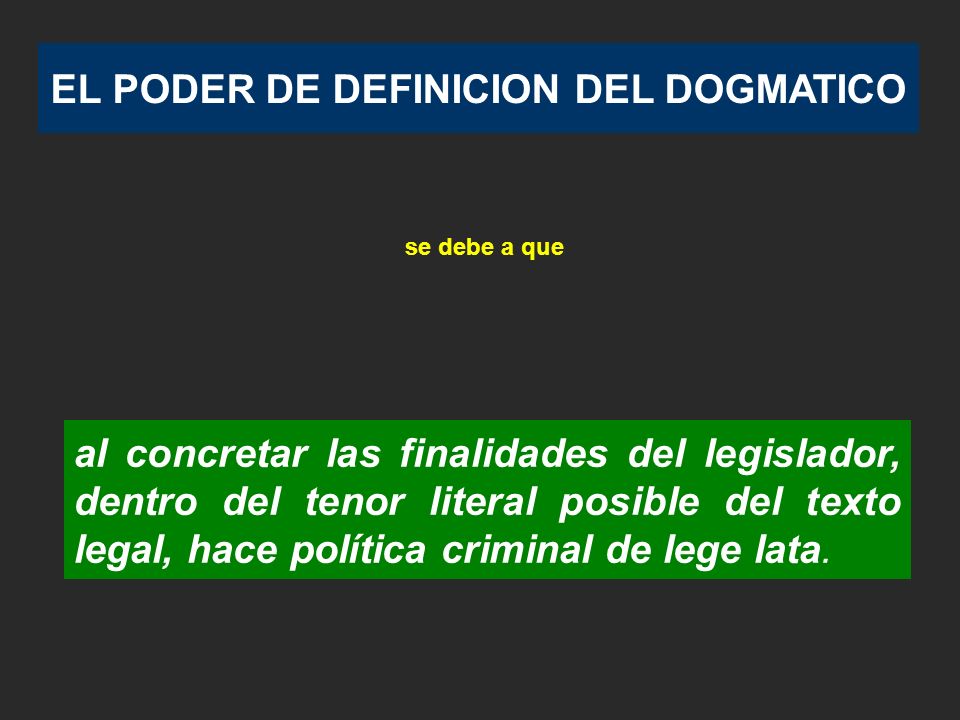 EL PODER DE DEFINICION DEL DOGMATICO

se debe a que

al concretar las finalidades del legislador, dentro del tenor literal posible del texto legal, hace política criminal de lege lata.